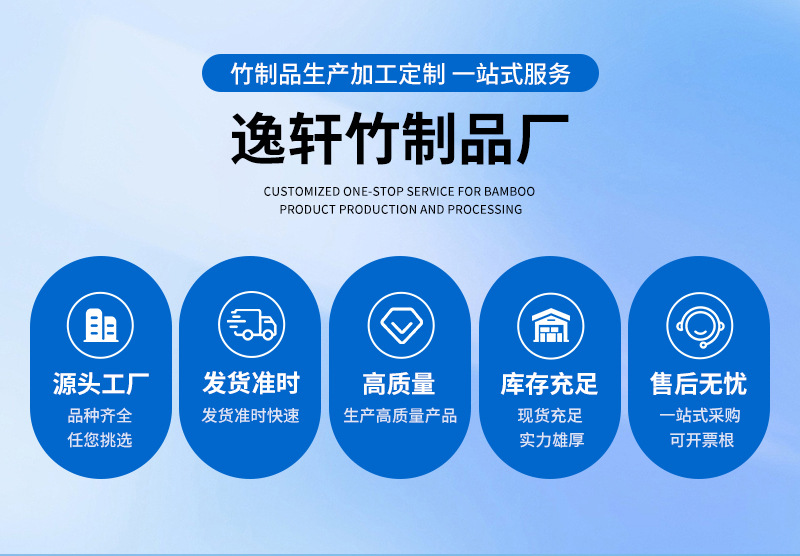 竹制品生产加工定制 一站式服务

逸轩竹制品厂

CUSTOMIZED ONE-STOP SERVICE FOR BAMBOO PRODUCT PRODUCTION AND PROCESSING

源头工厂
品种齐全
任您挑选

发货准时
发货准时快速

高质量
生产高质量产品

库存充足
现货充足
实力雄厚

售后无忧
一站式采购
可开票根